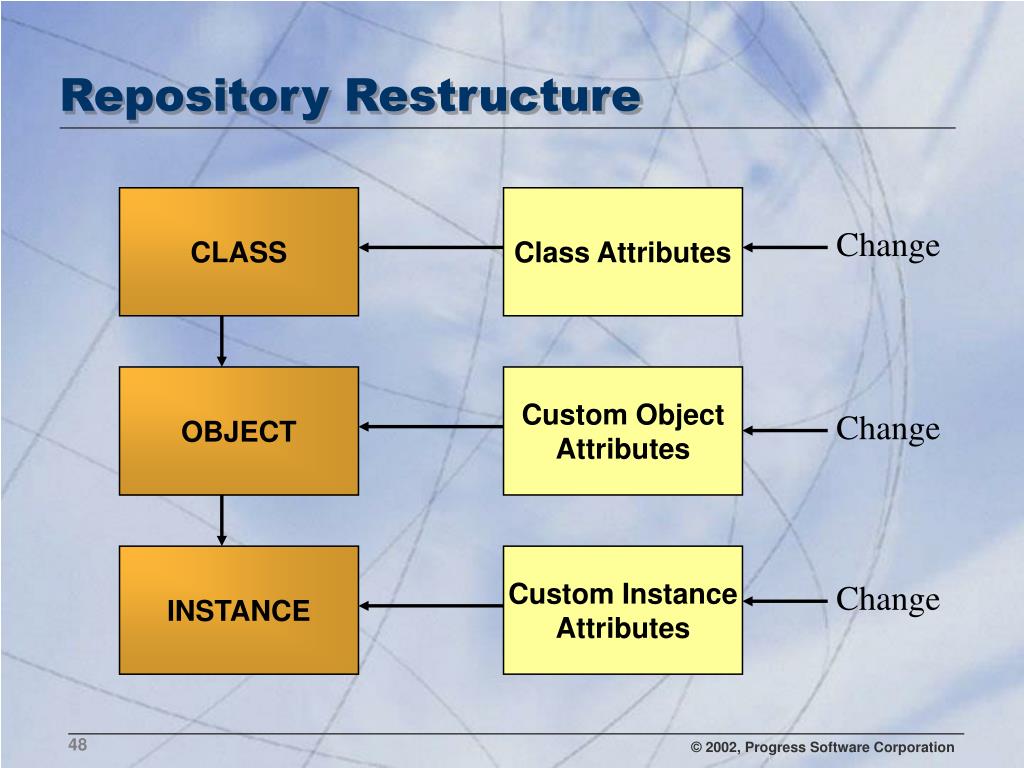 Repository Restructure

CLASS

Class Attributes

Change

OBJECT

Custom Object Attributes

Change

INSTANCE

Custom Instance Attributes

Change

48

© 2002, Progress Software Corporation